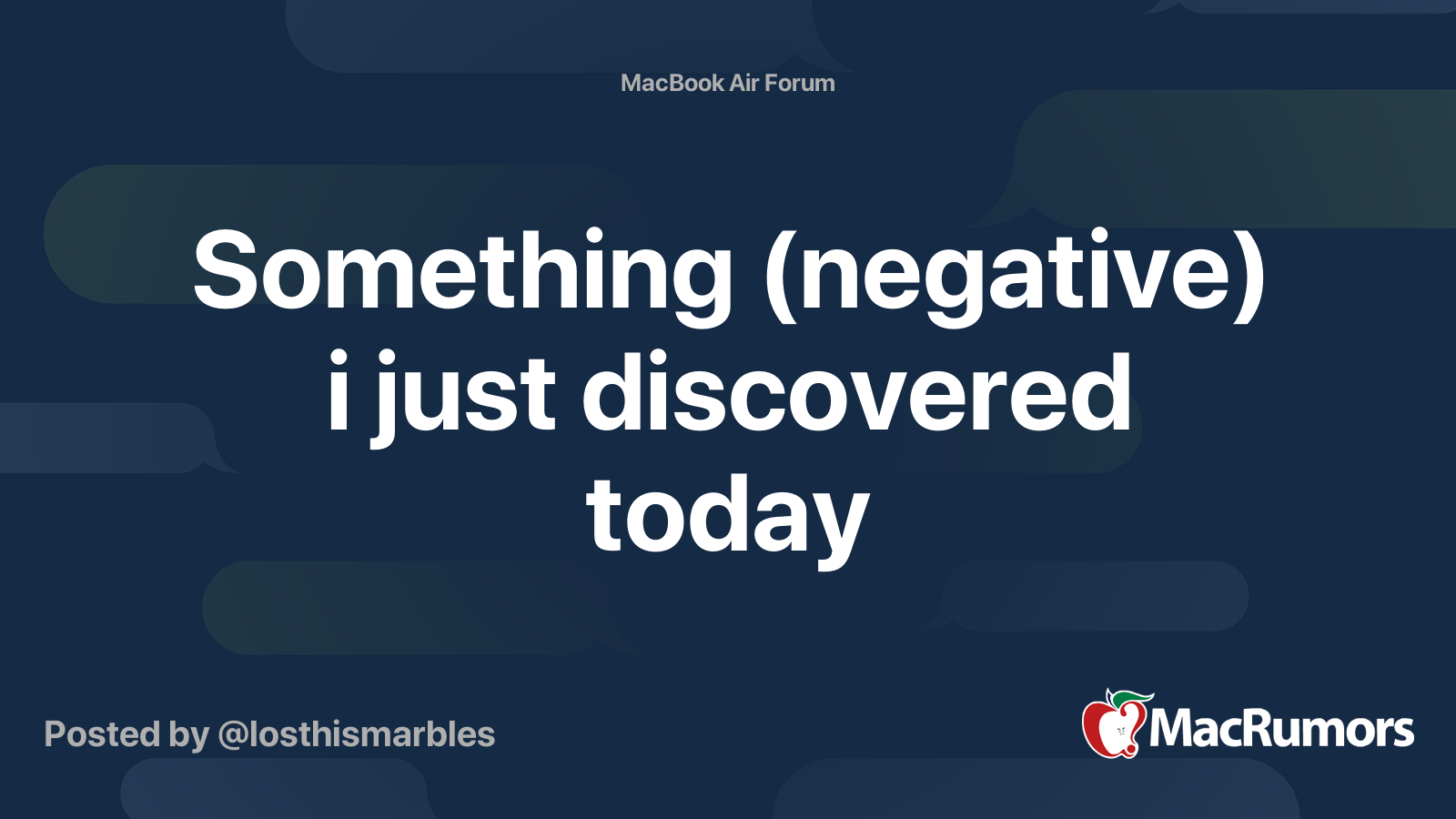 MacBook Air Forum

Something (negative) i just discovered today

Posted by @losthismarbles

MacRumors